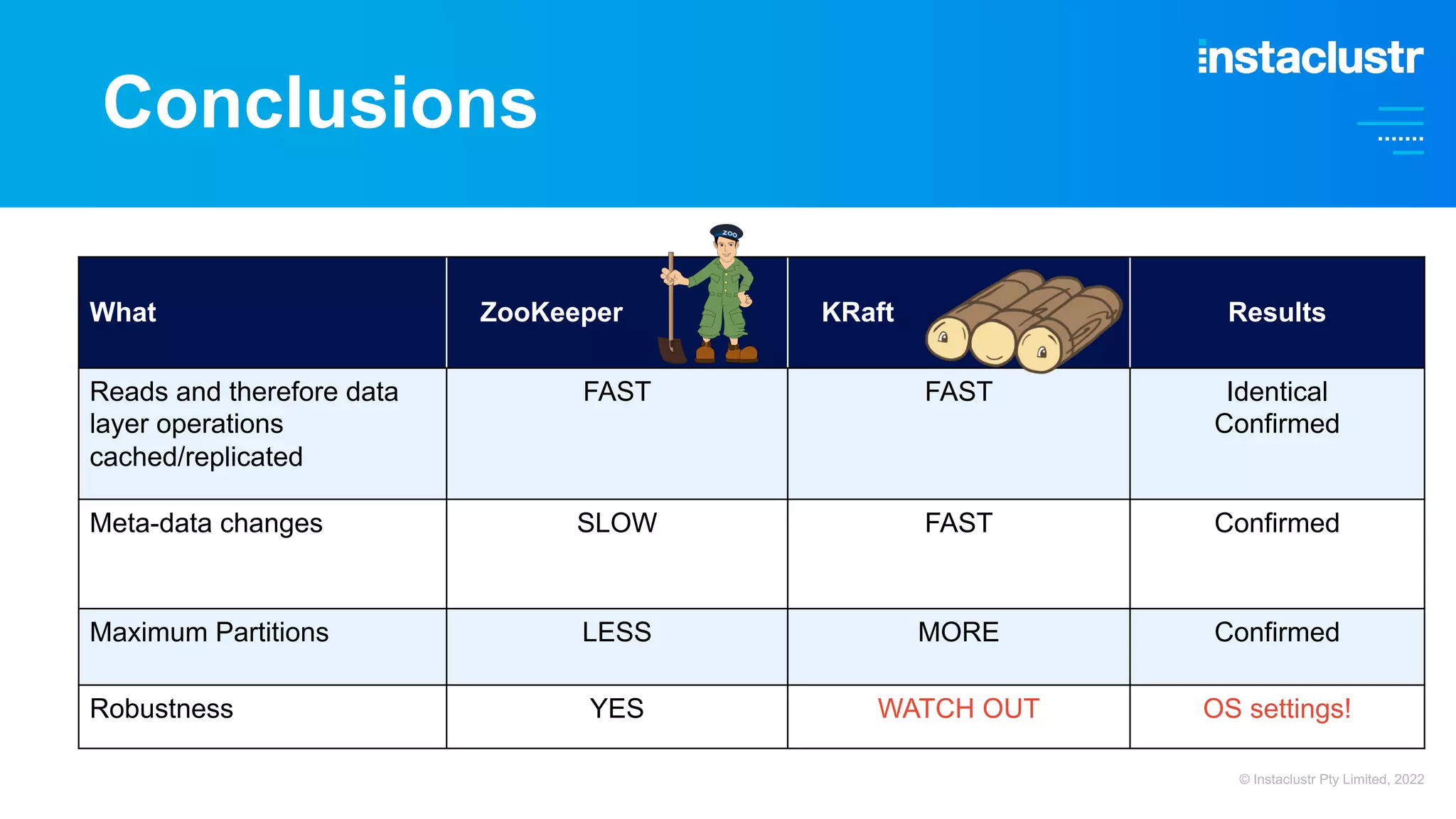 Conclusions

instaclustr

| What | ZooKeeper | KRaft | Results |
|---|---|---|---|
| Reads and therefore data layer operations cached/replicated | FAST | FAST | Identical Confirmed |
| Meta-data changes | SLOW | FAST | Confirmed |
| Maximum Partitions | LESS | MORE | Confirmed |
| Robustness | YES | WATCH OUT | OS settings! |

ZOO

© Instaclustr Pty Limited, 2022